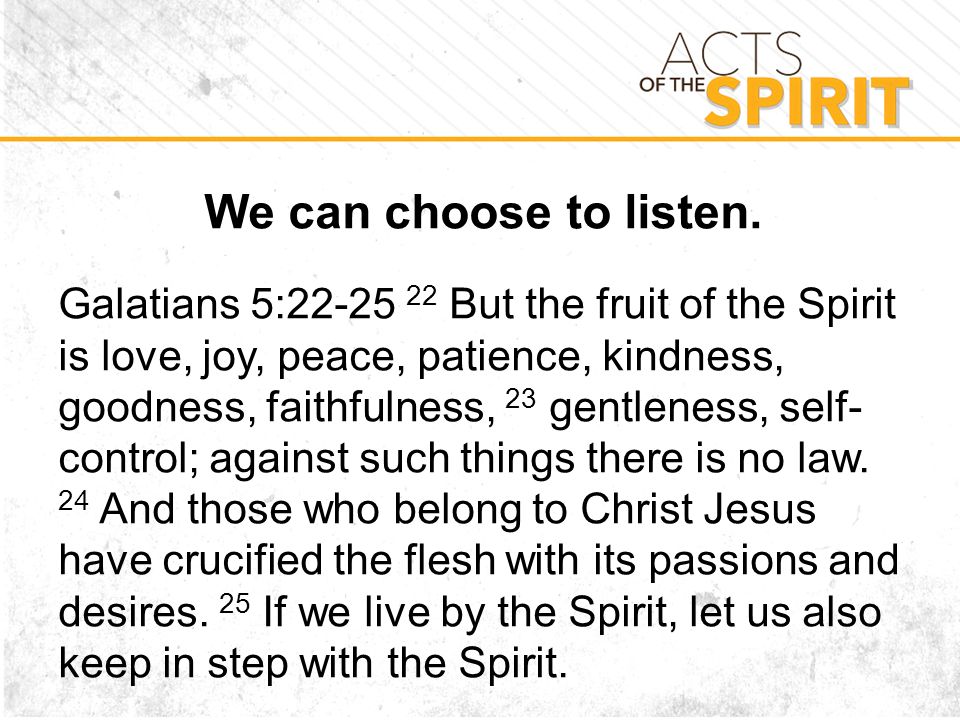 ACTS OF THE SPIRIT

We can choose to listen.

Galatians 5:22-25 $^{22}$ But the fruit of the Spirit is love, joy, peace, patience, kindness, goodness, faithfulness, $^{23}$ gentleness, self-control; against such things there is no law. $^{24}$ And those who belong to Christ Jesus have crucified the flesh with its passions and desires. $^{25}$ If we live by the Spirit, let us also keep in step with the Spirit.